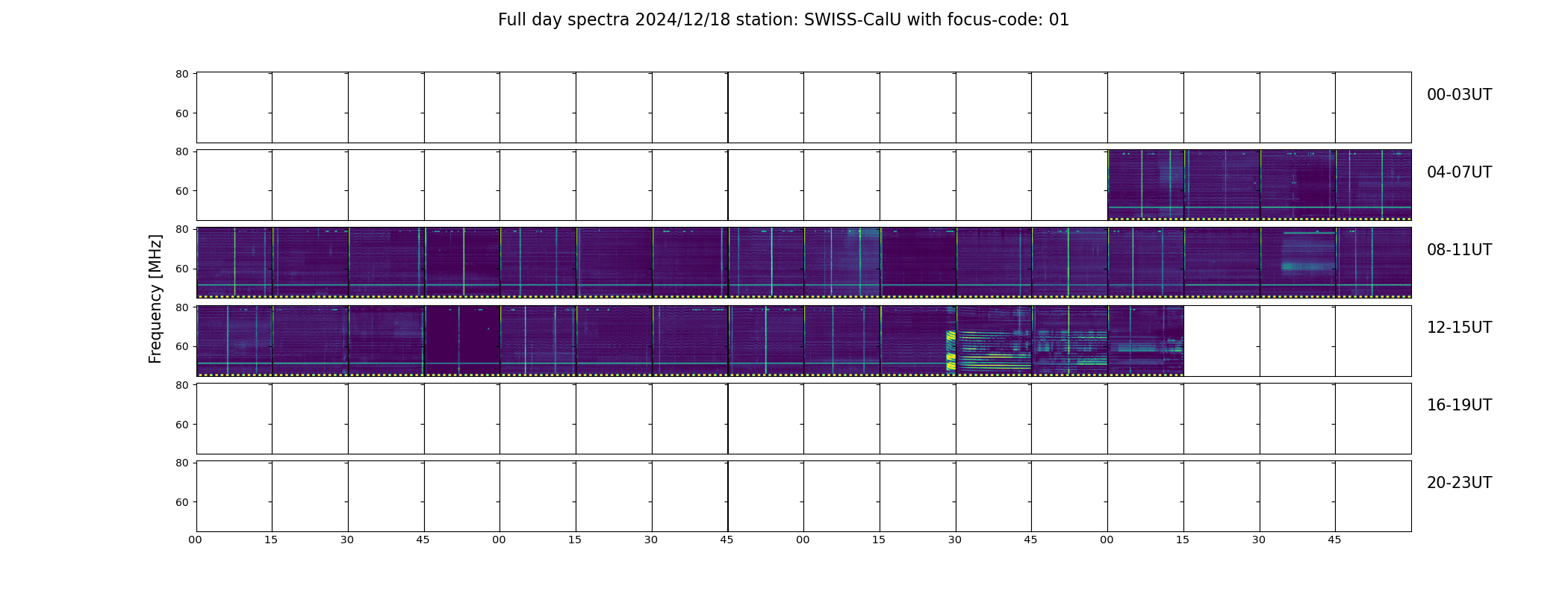 Full day spectra 2024/12/18 station: SWISS-CalU with focus-code: 01

Frequency [MHz]

80
60
00-03UT

80
60
04-07UT

80
60
08-11UT

80
60
12-15UT

80
60
16-19UT

80
60
20-23UT

00 15 30 45 00 15 30 45 00 15 30 45 00 15 30 45